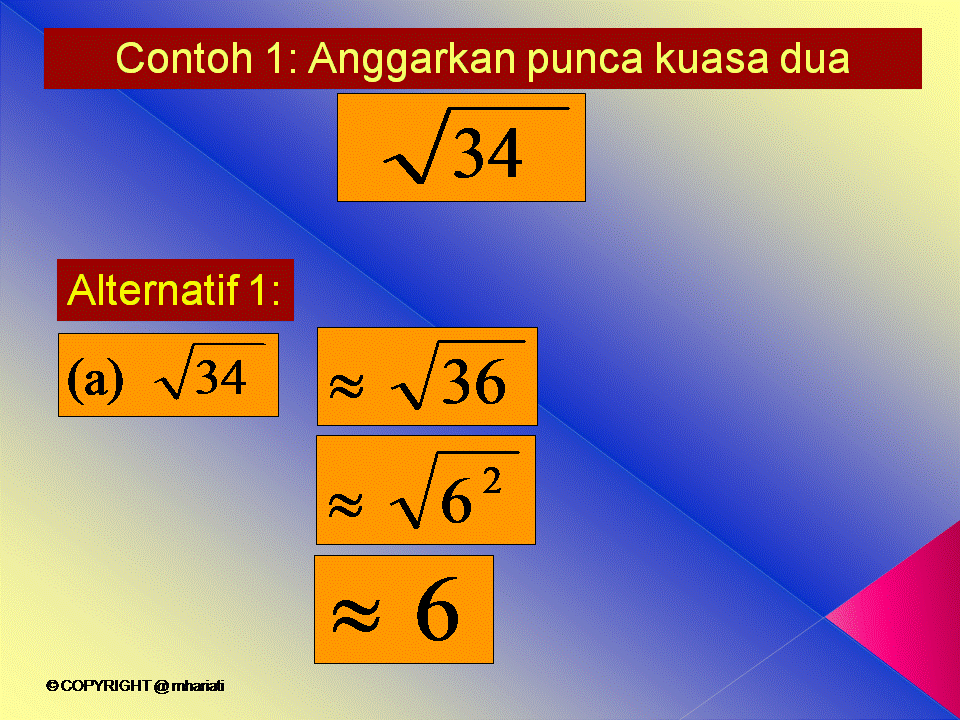 Contoh 1: Anggarkan punca kuasa dua

$\sqrt{34}$

Alternatif 1:

(a) $\sqrt{34}$

$\approx \sqrt{36}$

$\approx \sqrt{6^2}$

$\approx 6$

© COPYRIGHT @ mhariati